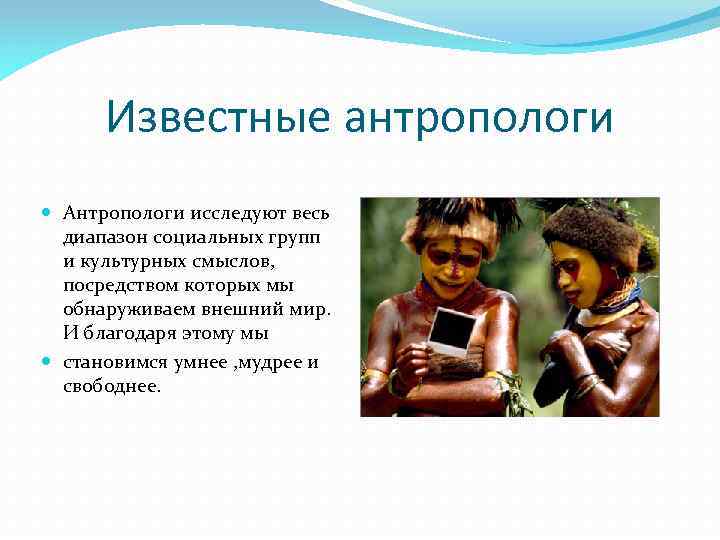 Известные антропологи

Антропологи исследуют весь диапазон социальных групп и культурных смыслов, посредством которых мы обнаруживаем внешний мир. И благодаря этому мы

становимся умнее ,мудрее и свободнее.